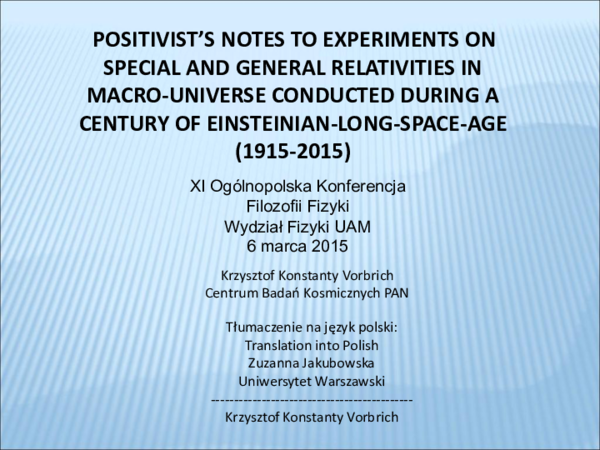 POSITIVIST'S NOTES TO EXPERIMENTS ON SPECIAL AND GENERAL RELATIVITIES IN MACRO-UNIVERSE CONDUCTED DURING A CENTURY OF EINSTEINIAN-LONG-SPACE-AGE (1915-2015)

XI Ogólnopolska Konferencja
Filozofii Fizyki
Wydział Fizyki UAM
6 marca 2015

Krzysztof Konstanty Vorbrich
Centrum Badań Kosmicznych PAN

Tłumaczenie na język polski:
Translation into Polish
Zuzanna Jakubowska
Uniwersytet Warszawski
------------------------------------------
Krzysztof Konstanty Vorbrich